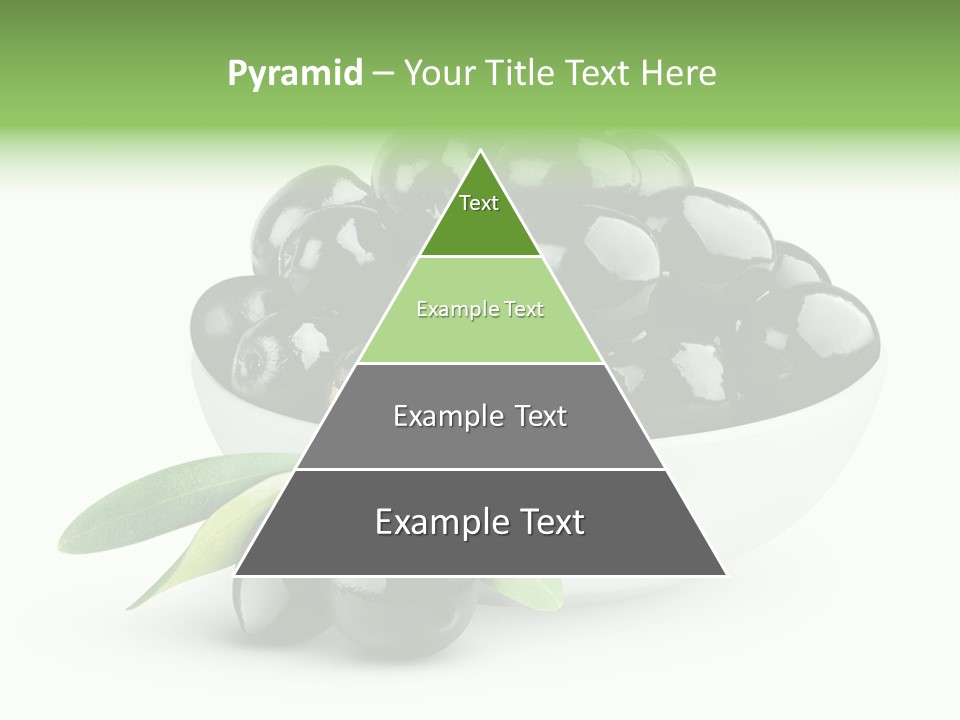 Pyramid – Your Title Text Here

Text

Example Text

Example Text

Example Text